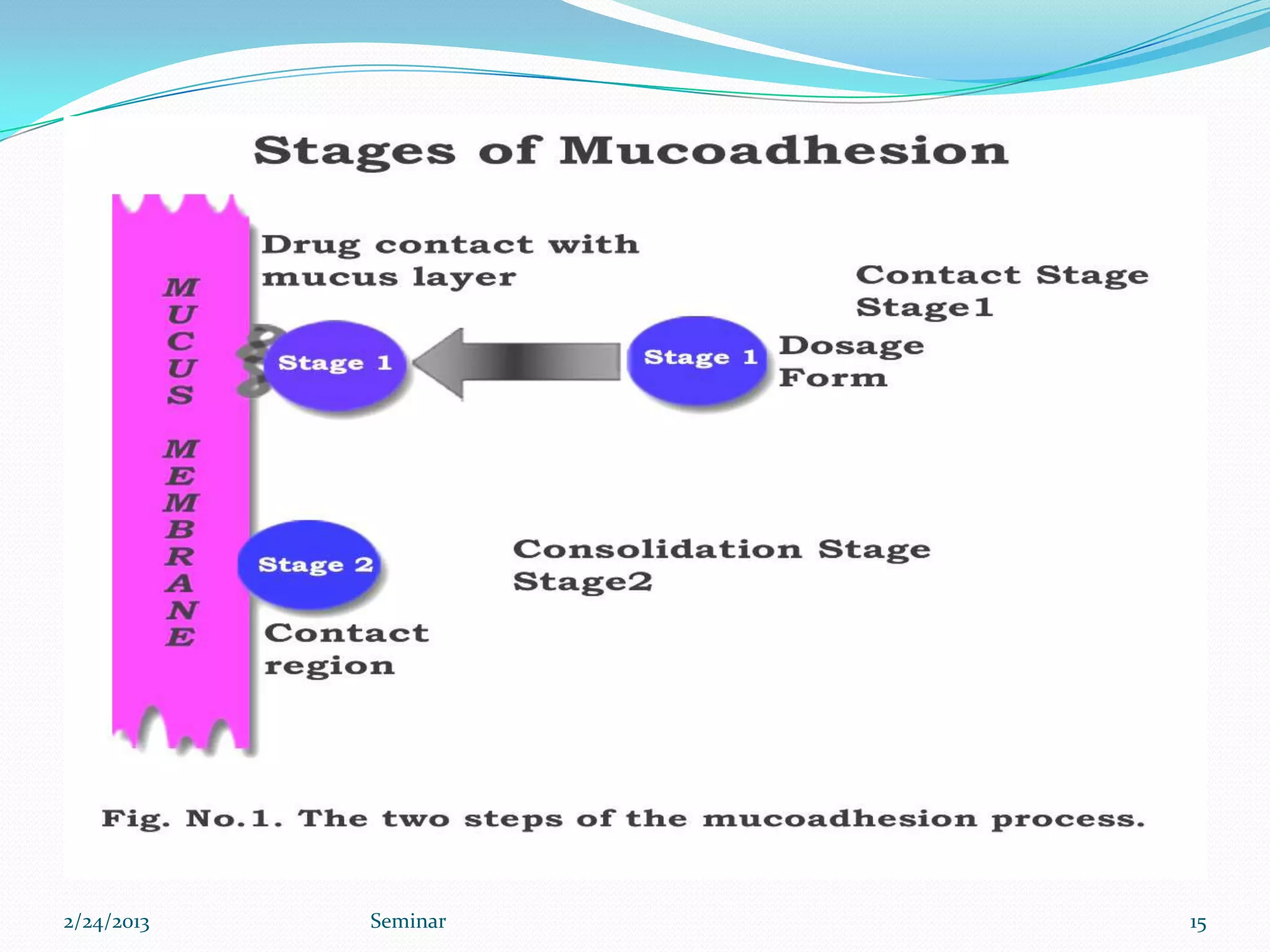 Stages of Mucoadhesion

MUCUS MEMBRANE

Drug contact with mucus layer

Contact Stage
Stage1

Stage 1

Stage 1

Dosage Form

Stage 2

Consolidation Stage
Stage2

Contact region

Fig. No.1. The two steps of the mucoadhesion process.

2/24/2013 Seminar 15